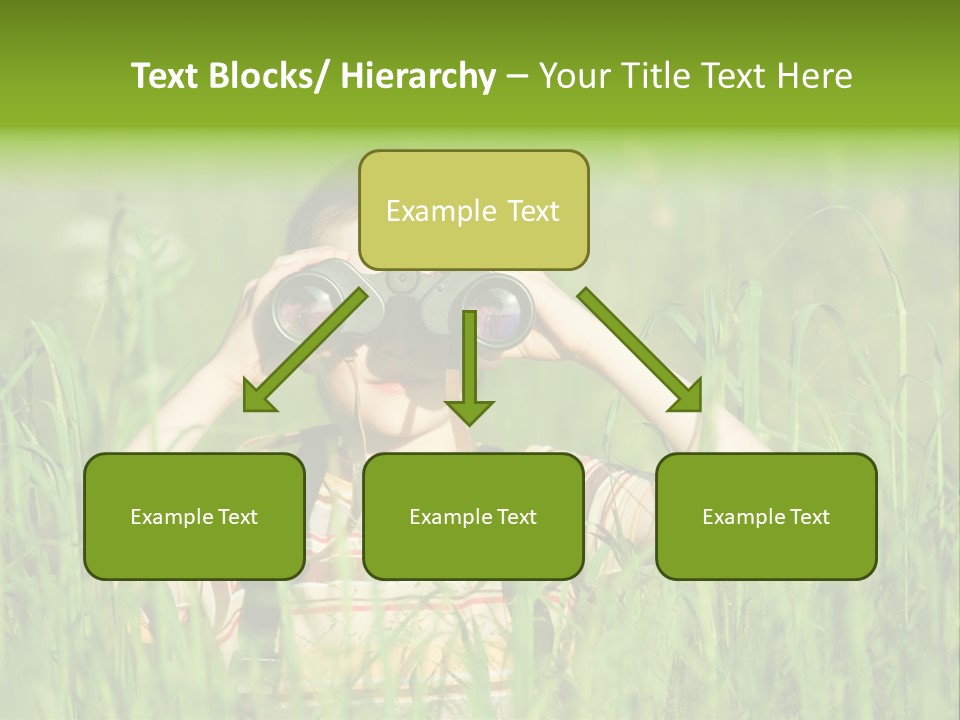 Text Blocks/ Hierarchy – Your Title Text Here

Example Text

Example Text

Example Text

Example Text